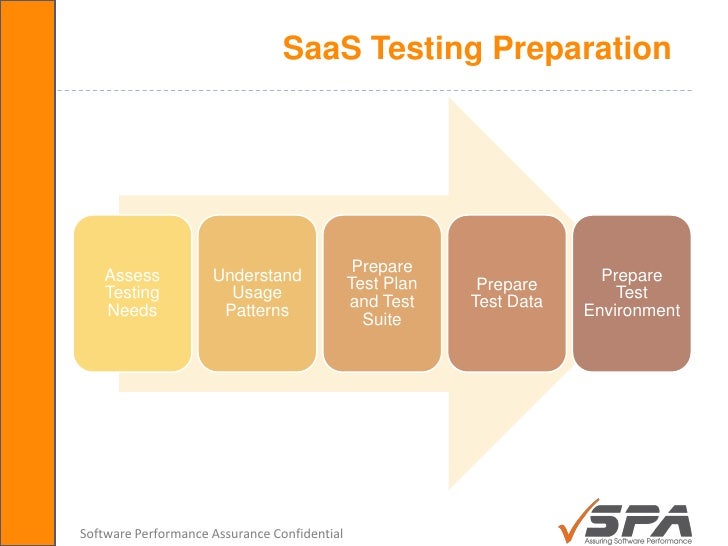 SaaS Testing Preparation

Assess Testing Needs

Understand Usage Patterns

Prepare Test Plan and Test Suite

Prepare Test Data

Prepare Test Environment

Software Performance Assurance Confidential

SPA
Assuring Software Performance